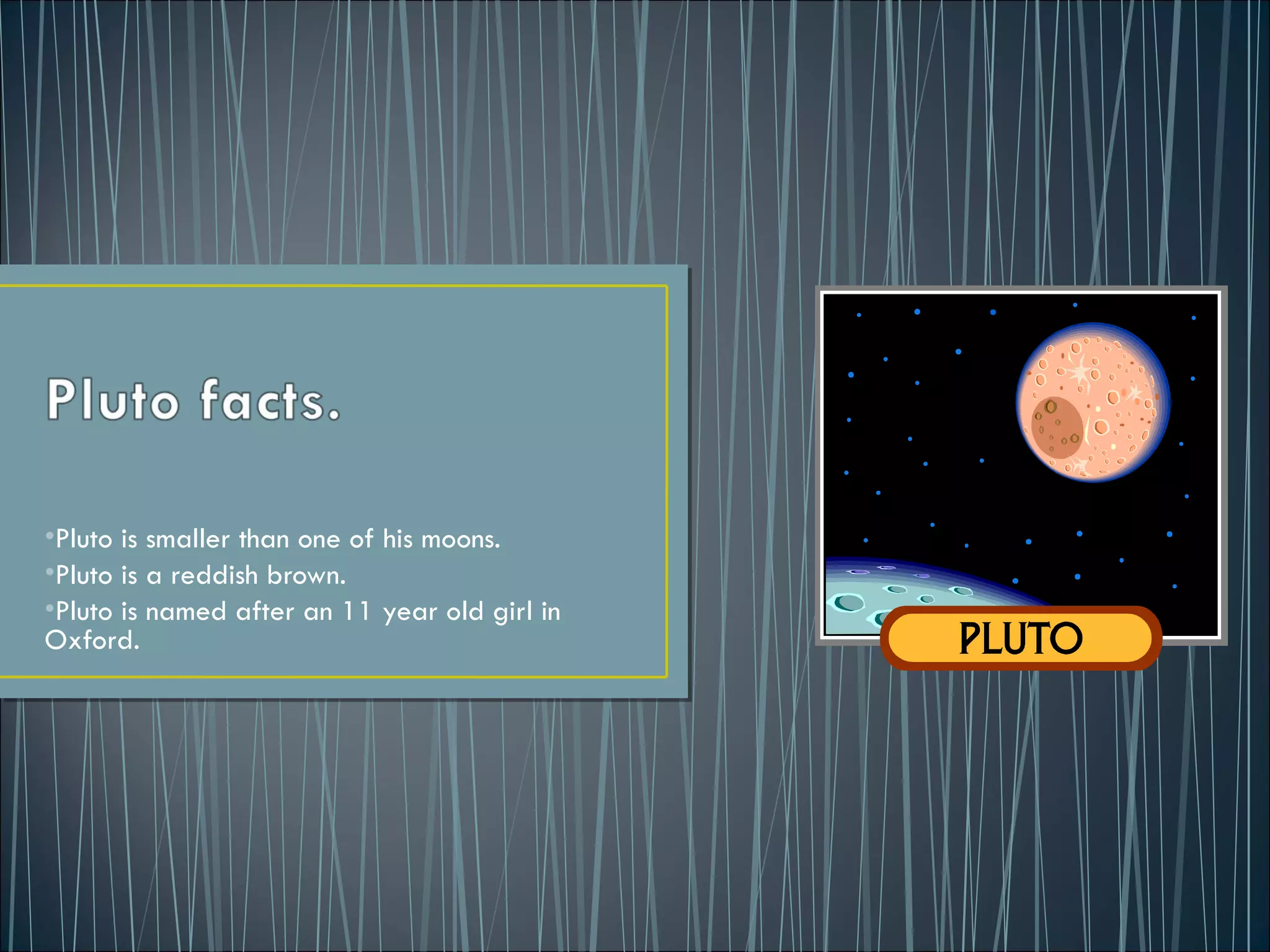 Pluto facts.

•Pluto is smaller than one of his moons.
•Pluto is a reddish brown.
•Pluto is named after an 11 year old girl in Oxford.

PLUTO